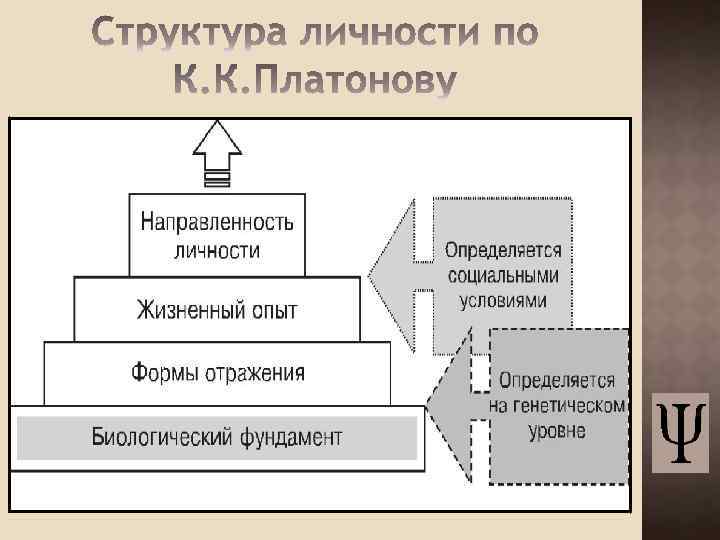 Структура личности по К.К.Платонову

Направленность личности

Жизненный опыт

Формы отражения

Биологический фундамент

Определяется социальными условиями

Определяется на генетическом уровне

Ψ